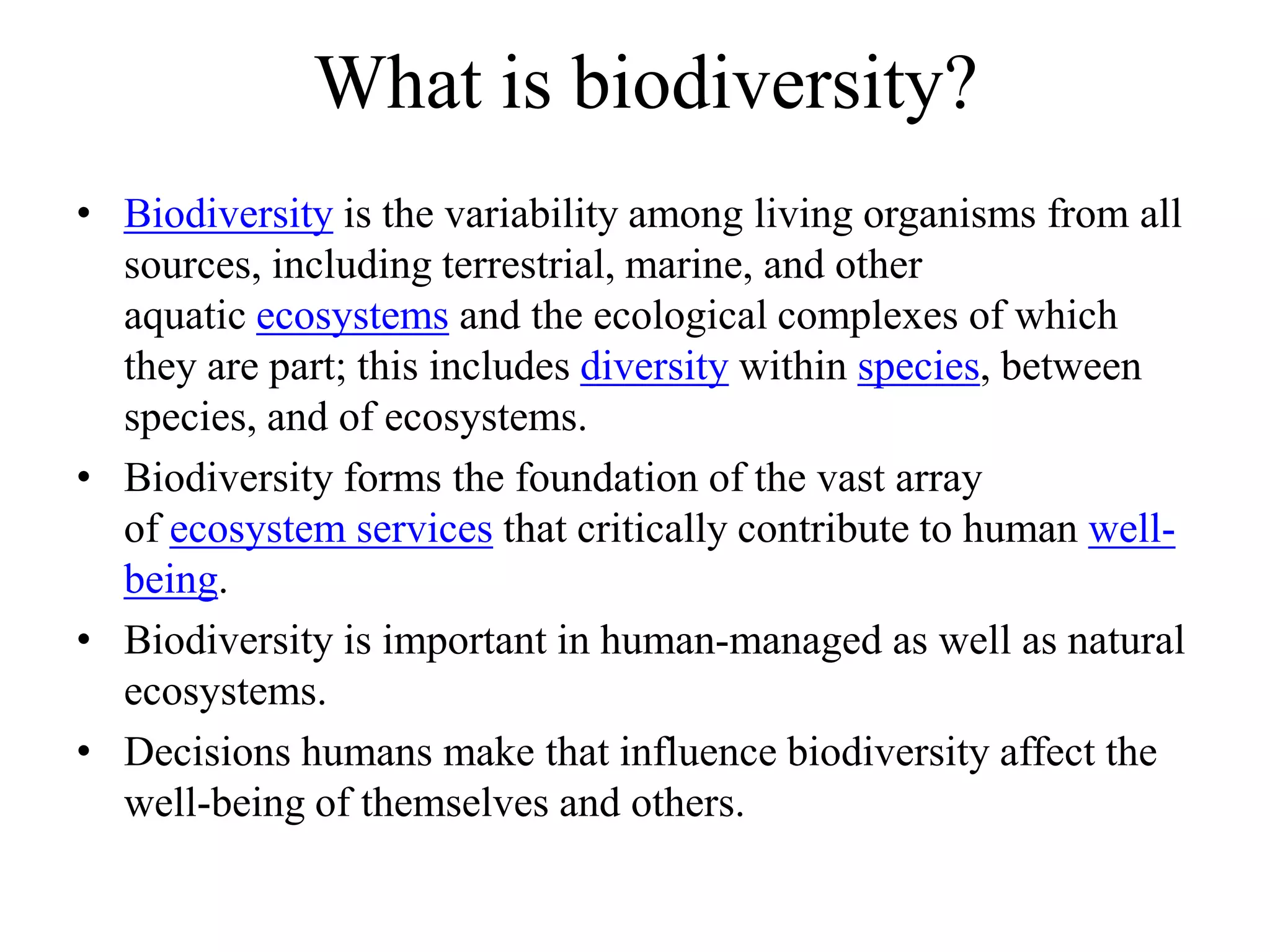 What is biodiversity?

• Biodiversity is the variability among living organisms from all sources, including terrestrial, marine, and other aquatic ecosystems and the ecological complexes of which they are part; this includes diversity within species, between species, and of ecosystems.

• Biodiversity forms the foundation of the vast array of ecosystem services that critically contribute to human well-being.

• Biodiversity is important in human-managed as well as natural ecosystems.

• Decisions humans make that influence biodiversity affect the well-being of themselves and others.